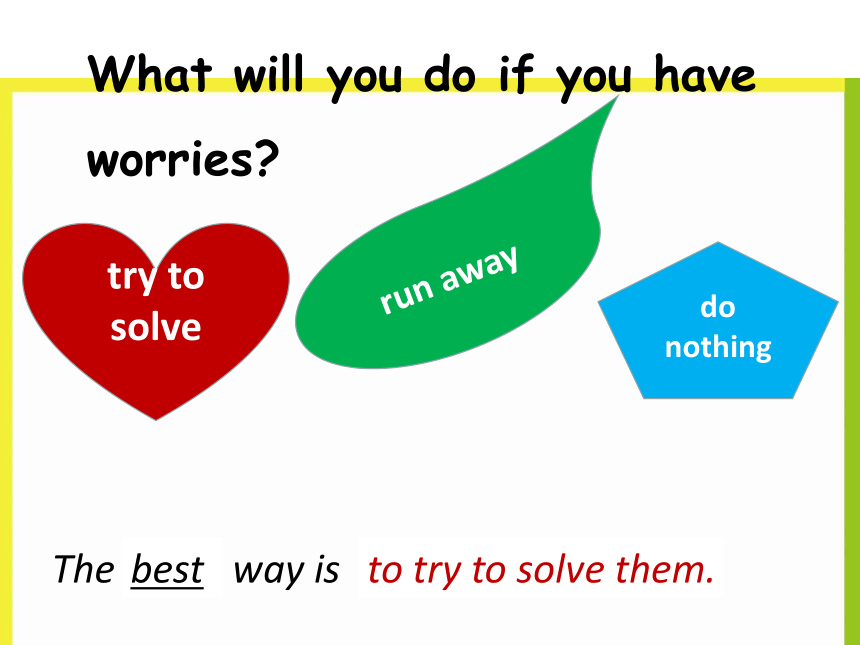 What will you do if you have worries?

try to solve

run away

do nothing

The best way is to try to solve them.